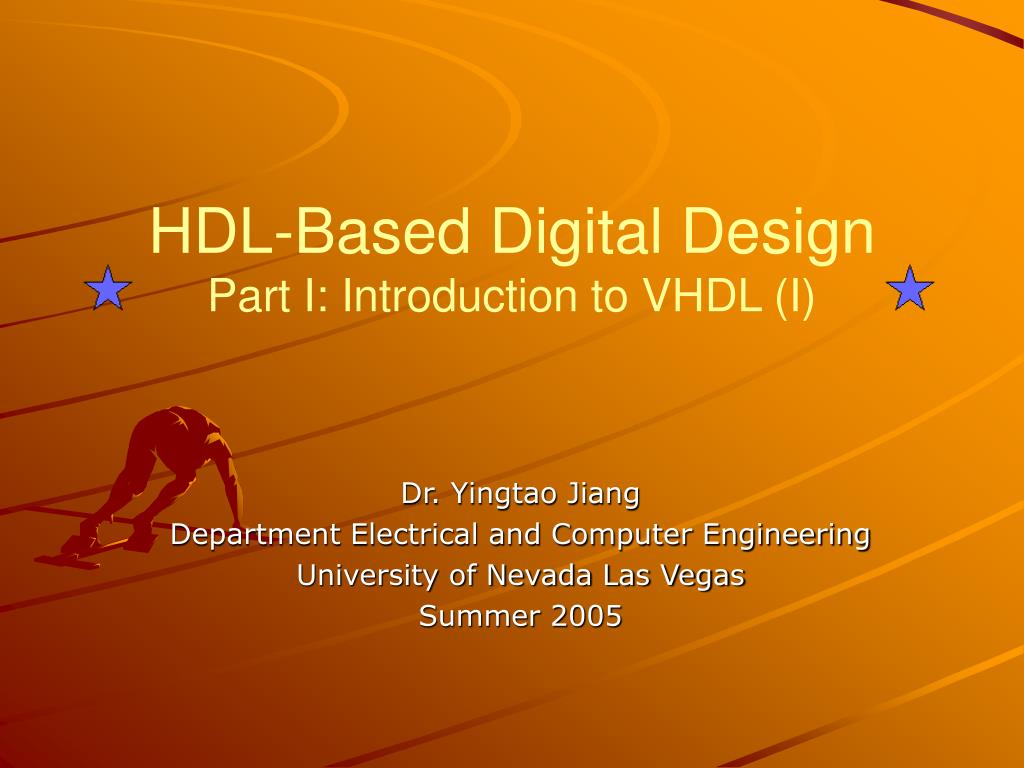 HDL-Based Digital Design
Part I: Introduction to VHDL (I)

Dr. Yingtao Jiang
Department Electrical and Computer Engineering
University of Nevada Las Vegas
Summer 2005